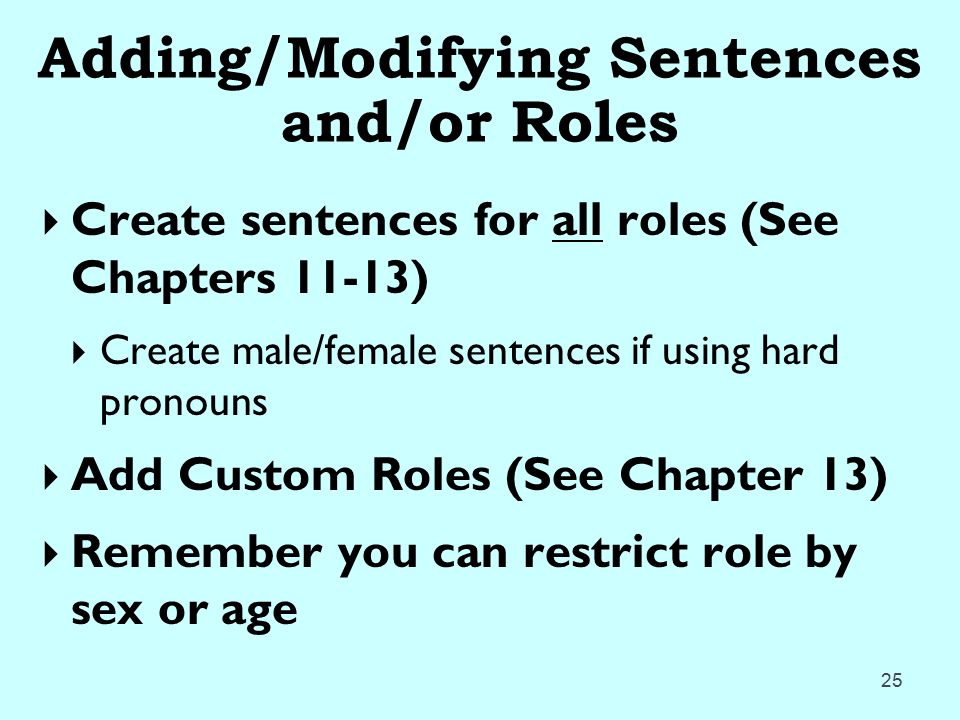 Adding/Modifying Sentences and/or Roles

Create sentences for all roles (See Chapters 11-13)

Create male/female sentences if using hard pronouns

Add Custom Roles (See Chapter 13)

Remember you can restrict role by sex or age

25